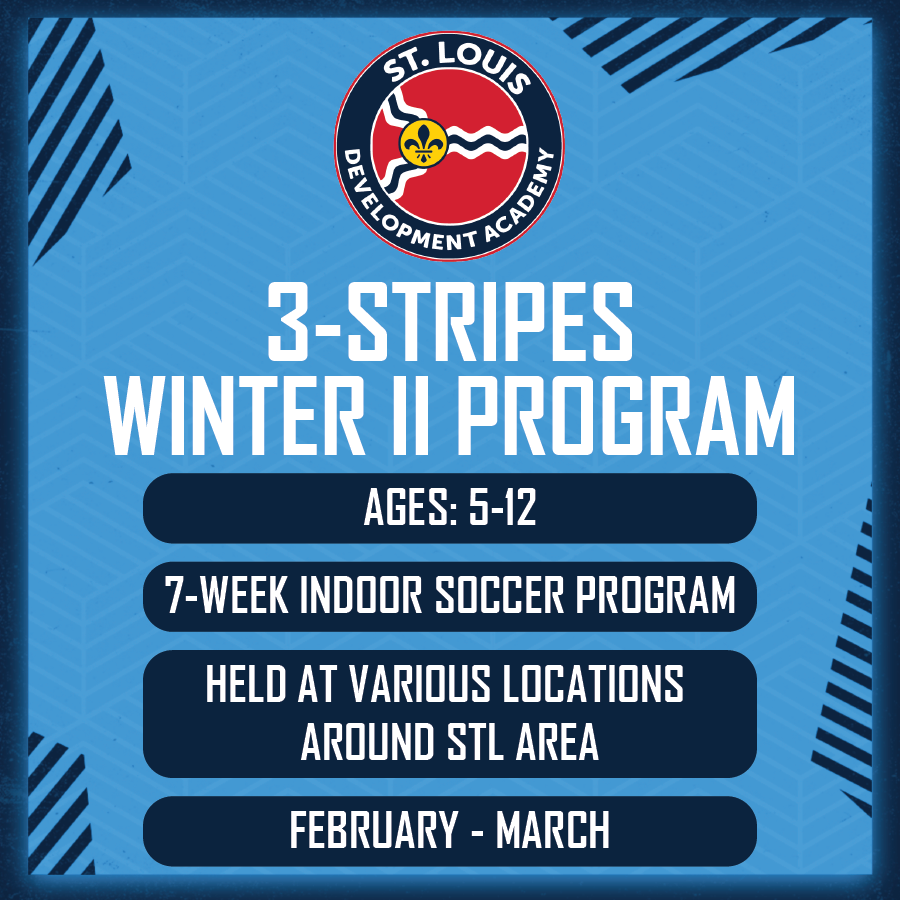 ST. LOUIS
DEVELOPMENT ACADEMY

3-STRIPES
WINTER II PROGRAM

AGES: 5-12

7-WEEK INDOOR SOCCER PROGRAM

HELD AT VARIOUS LOCATIONS AROUND STL AREA

FEBRUARY - MARCH